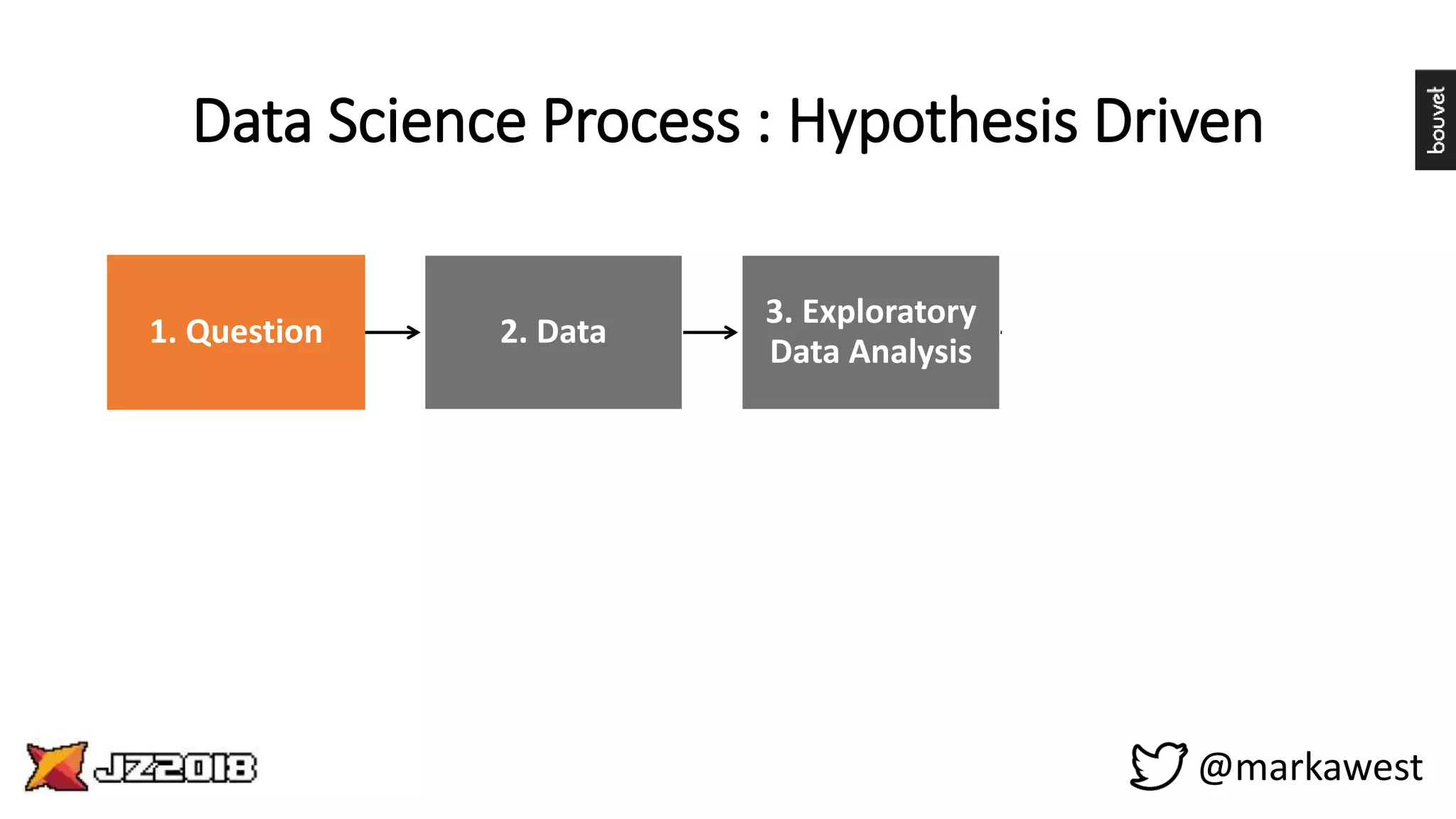 Data Science Process : Hypothesis Driven

bouvet

1. Question

2. Data

3. Exploratory Data Analysis

JZ2018

@markawest